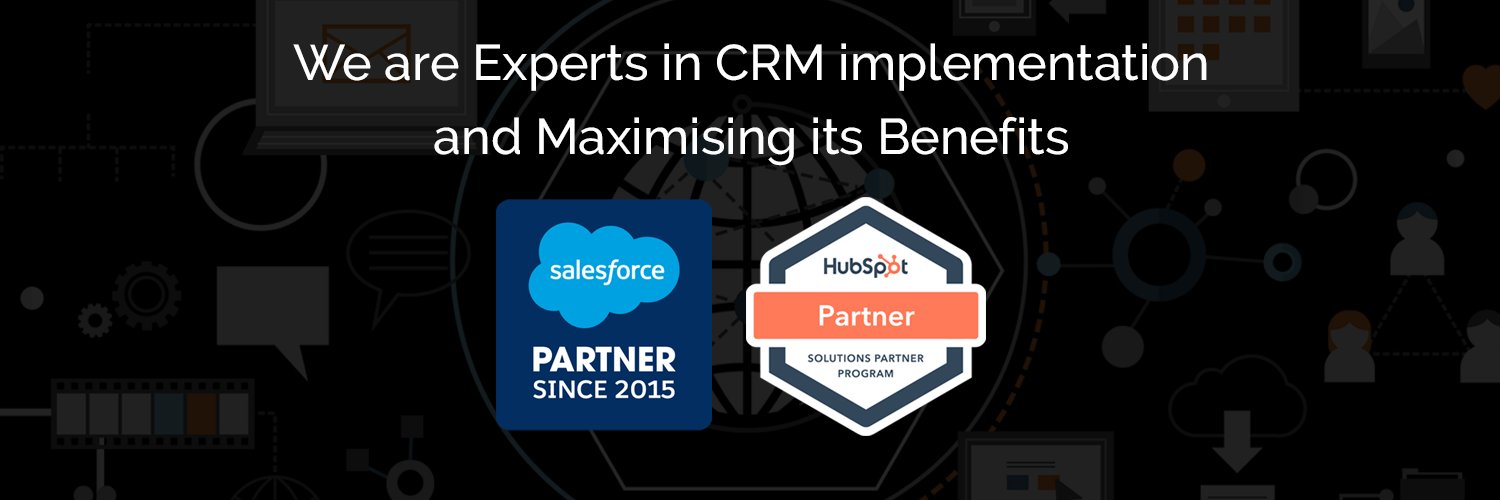 We are Experts in CRM implementation and Maximising its Benefits

salesforce

PARTNER
SINCE 2015

HubSpot

Partner

SOLUTIONS PARTNER
PROGRAM